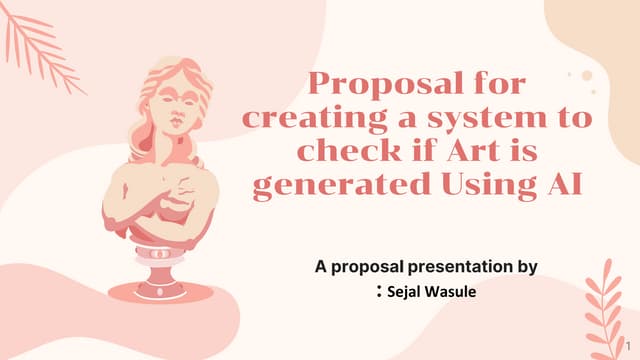 Proposal for creating a system to check if Art is generated Using AI

A proposal presentation by
: Sejal Wasule

1